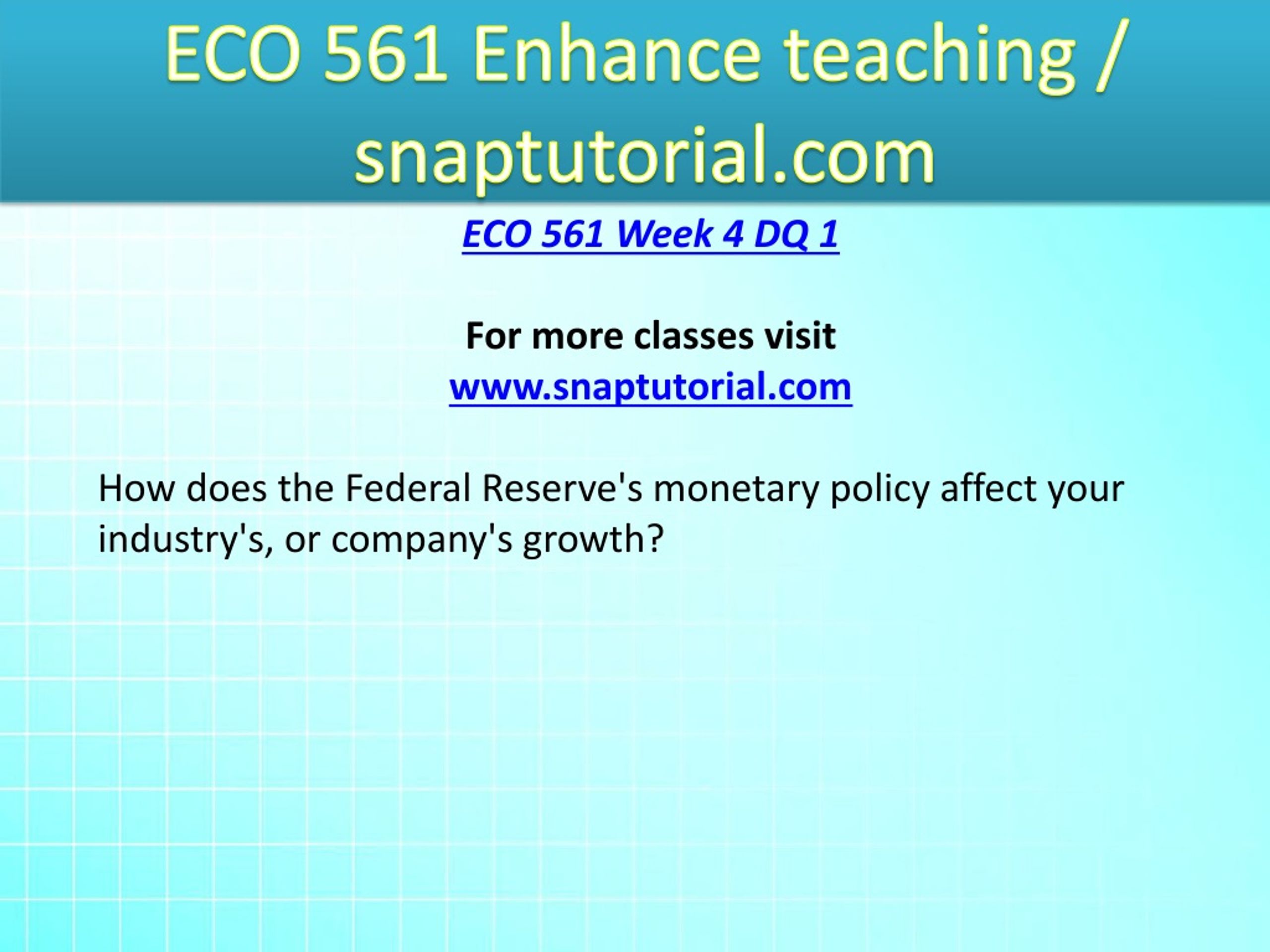 ECO 561 Enhance teaching / snaptutorial.com

ECO 561 Week 4 DQ 1

For more classes visit
www.snaptutorial.com

How does the Federal Reserve's monetary policy affect your industry's, or company's growth?